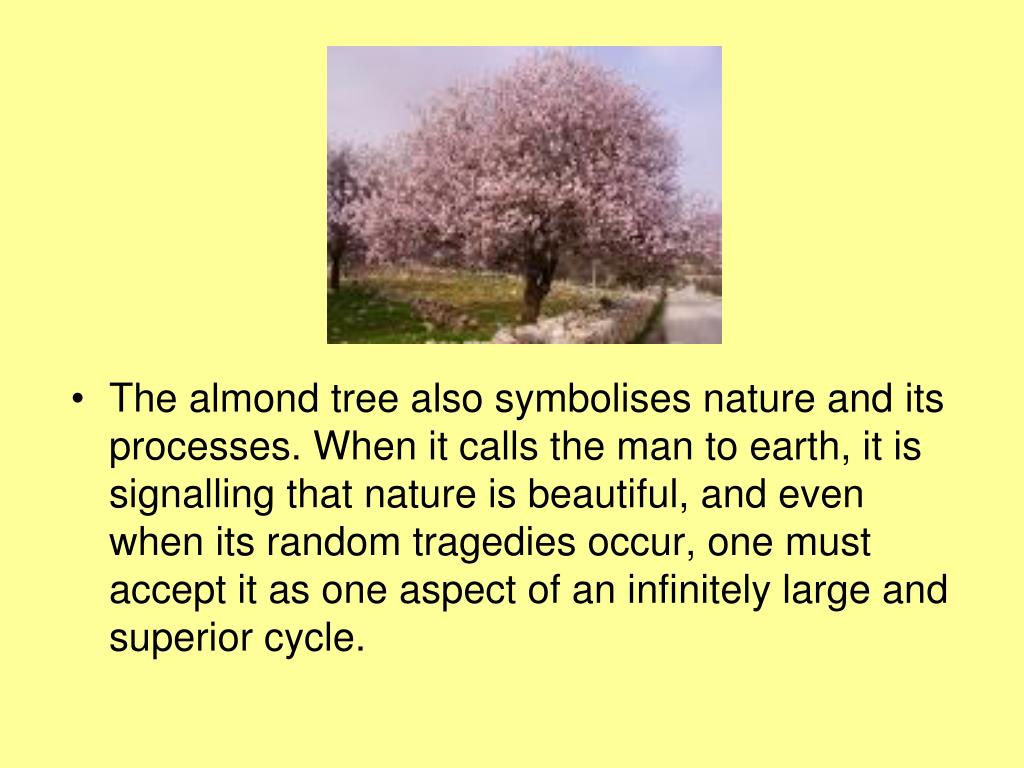 • The almond tree also symbolises nature and its processes. When it calls the man to earth, it is signalling that nature is beautiful, and even when its random tragedies occur, one must accept it as one aspect of an infinitely large and superior cycle.